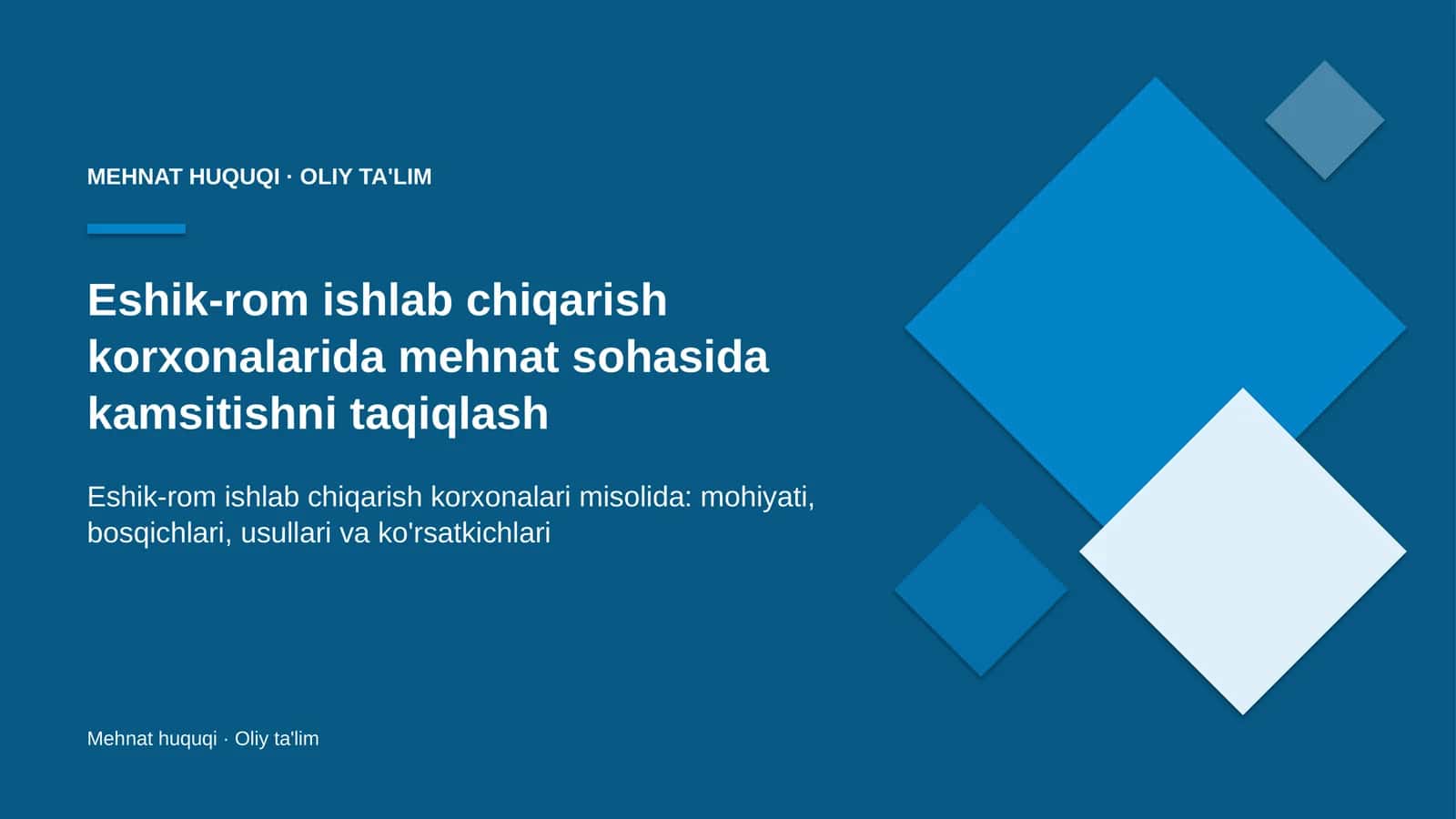 MEHNAT HUQUQI · OLIY TA'LIM

Eshik-rom ishlab chiqarish korxonalarida mehnat sohasida kamsitishni taqiqlash

Eshik-rom ishlab chiqarish korxonalari misolida: mohiyati, bosqichlari, usullari va ko'rsatkichlari

Mehnat huquqi · Oliy ta'lim